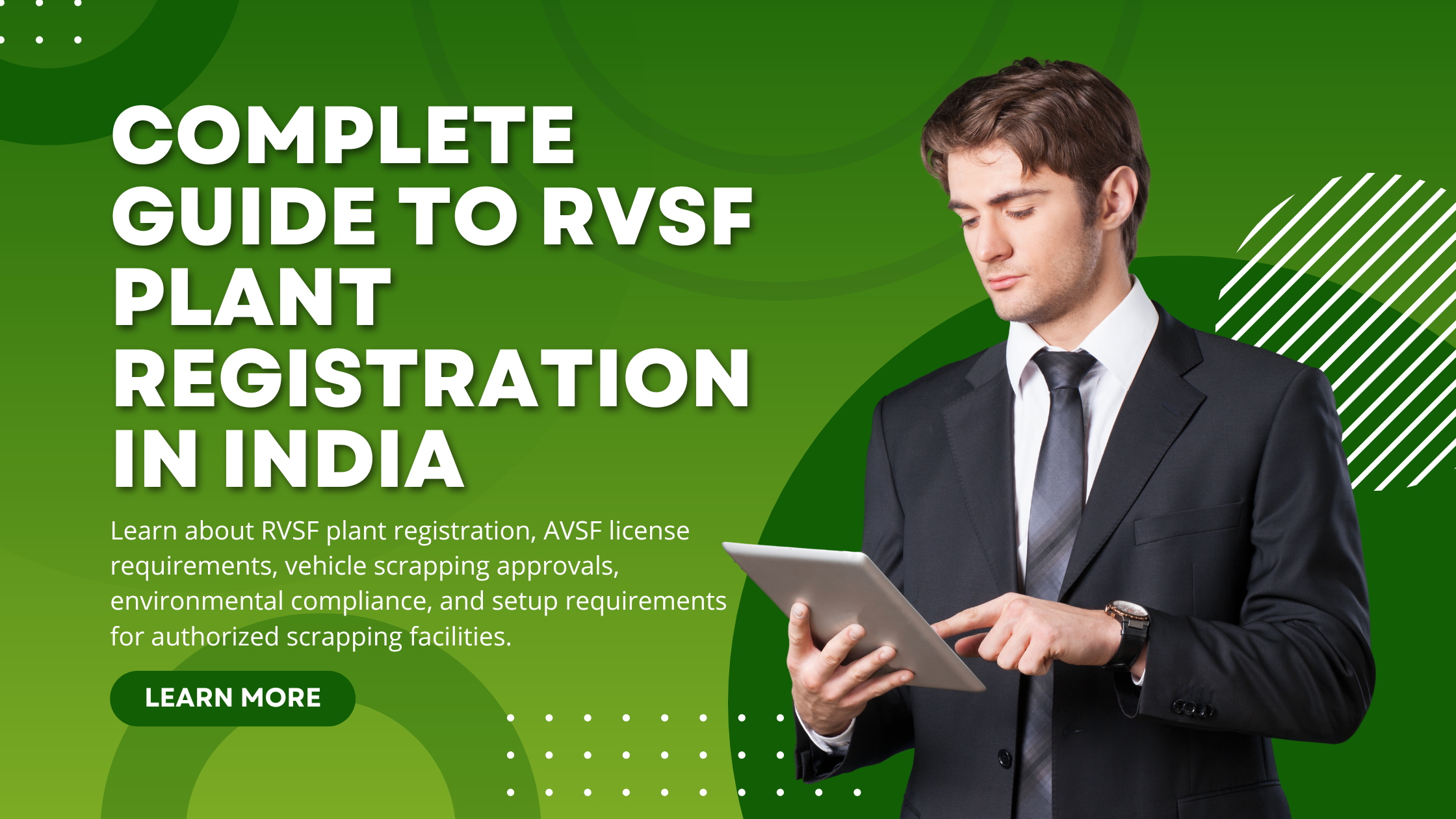 COMPLETE GUIDE TO RVSF PLANT REGISTRATION IN INDIA

Learn about RVSF plant registration, AVSF license requirements, vehicle scrapping approvals, environmental compliance, and setup requirements for authorized scrapping facilities.

LEARN MORE